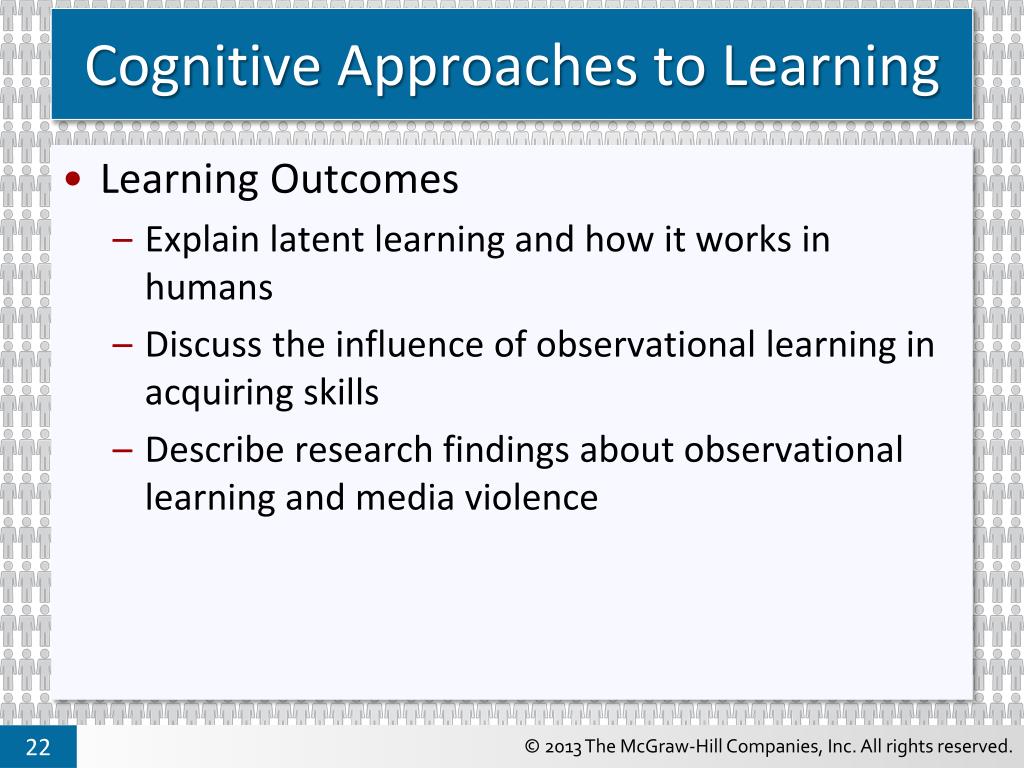 Cognitive Approaches to Learning

• Learning Outcomes
– Explain latent learning and how it works in humans
– Discuss the influence of observational learning in acquiring skills
– Describe research findings about observational learning and media violence

22

© 2013 The McGraw-Hill Companies, Inc. All rights reserved.